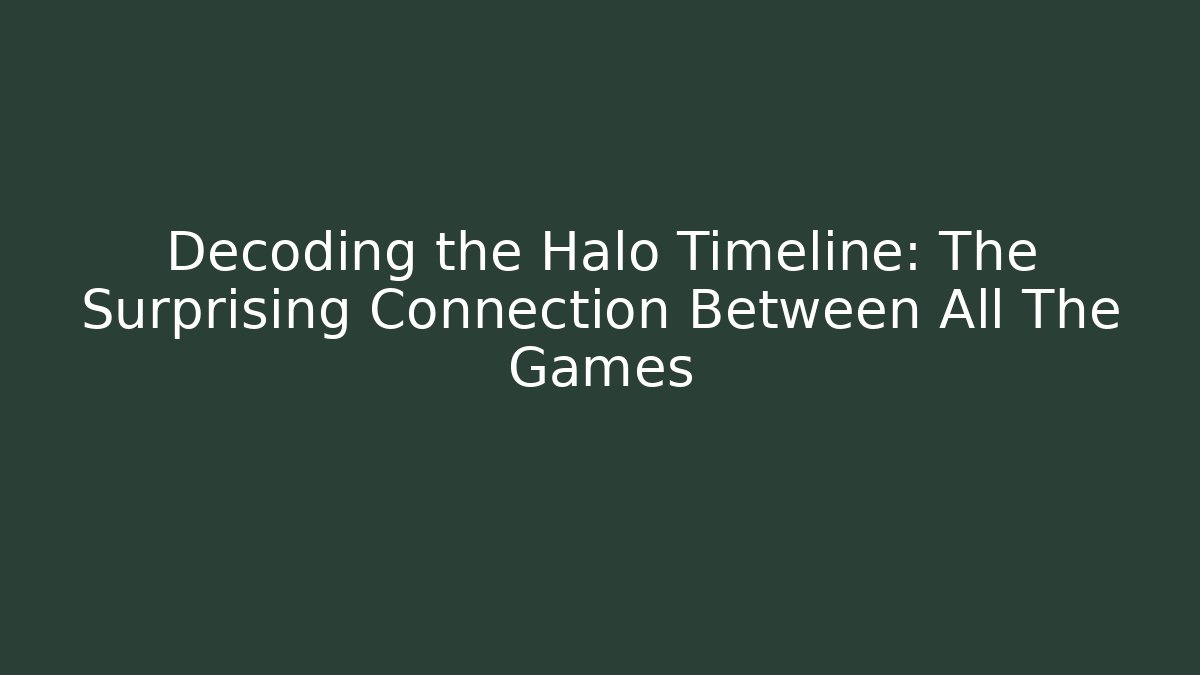 Decoding the Halo Timeline: The Surprising Connection Between All The Games